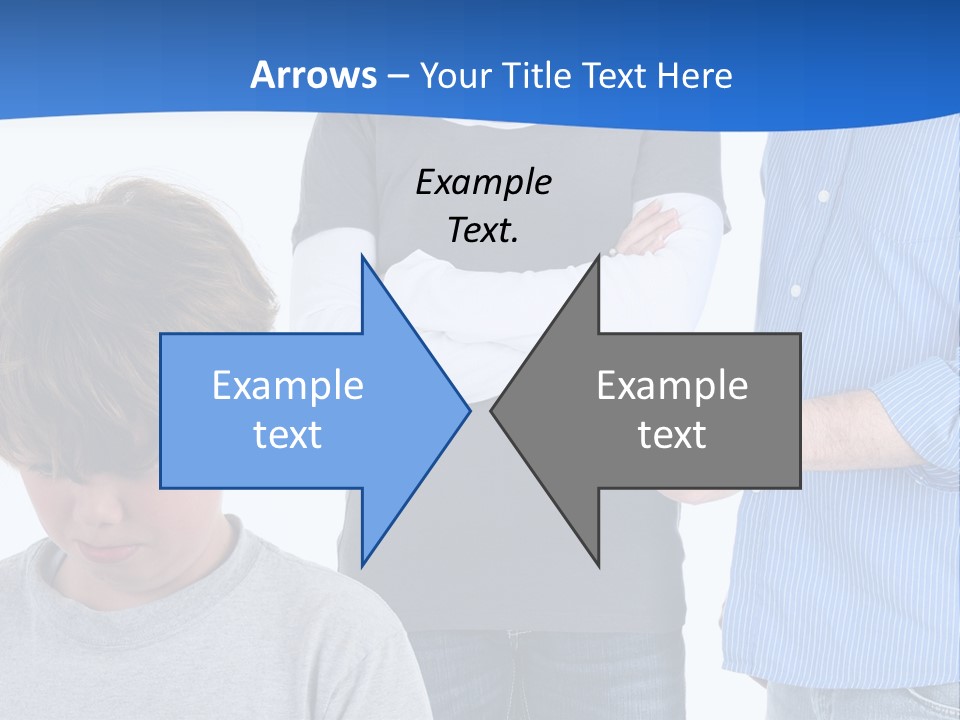 Arrows – Your Title Text Here

Example Text.

Example text

Example text